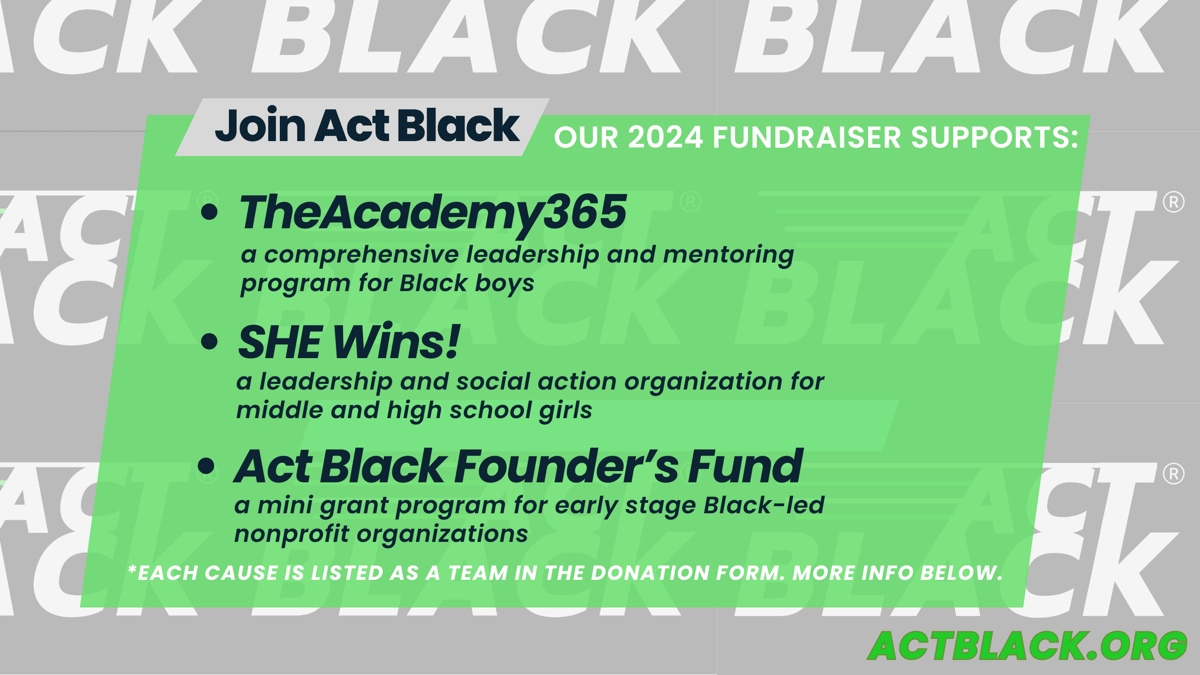 Join Act Black

OUR 2024 FUNDRAISER SUPPORTS:

• TheAcademy365
a comprehensive leadership and mentoring program for Black boys

• SHE Wins!
a leadership and social action organization for middle and high school girls

• Act Black Founder's Fund
a mini grant program for early stage Black-led nonprofit organizations

*EACH CAUSE IS LISTED AS A TEAM IN THE DONATION FORM. MORE INFO BELOW.

ACTBLACK.ORG